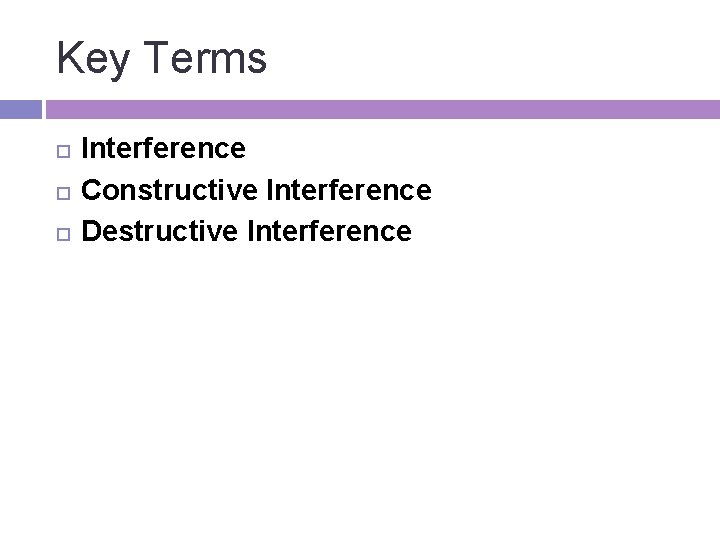 Key Terms

Interference
Constructive Interference
Destructive Interference